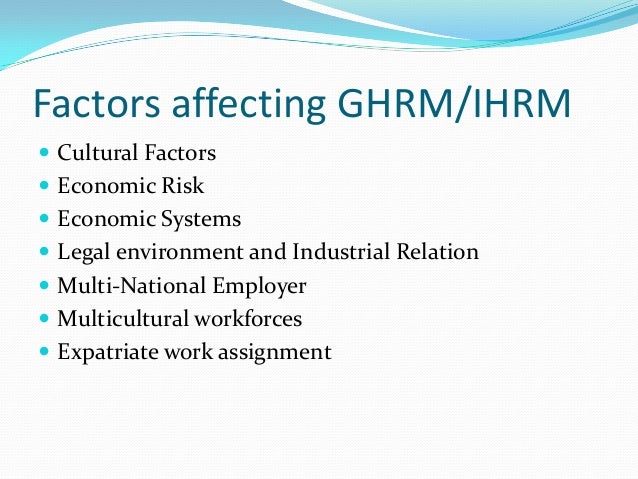 Factors affecting GHRM/IHRM

- Cultural Factors
- Economic Risk
- Economic Systems
- Legal environment and Industrial Relation
- Multi-National Employer
- Multicultural workforces
- Expatriate work assignment